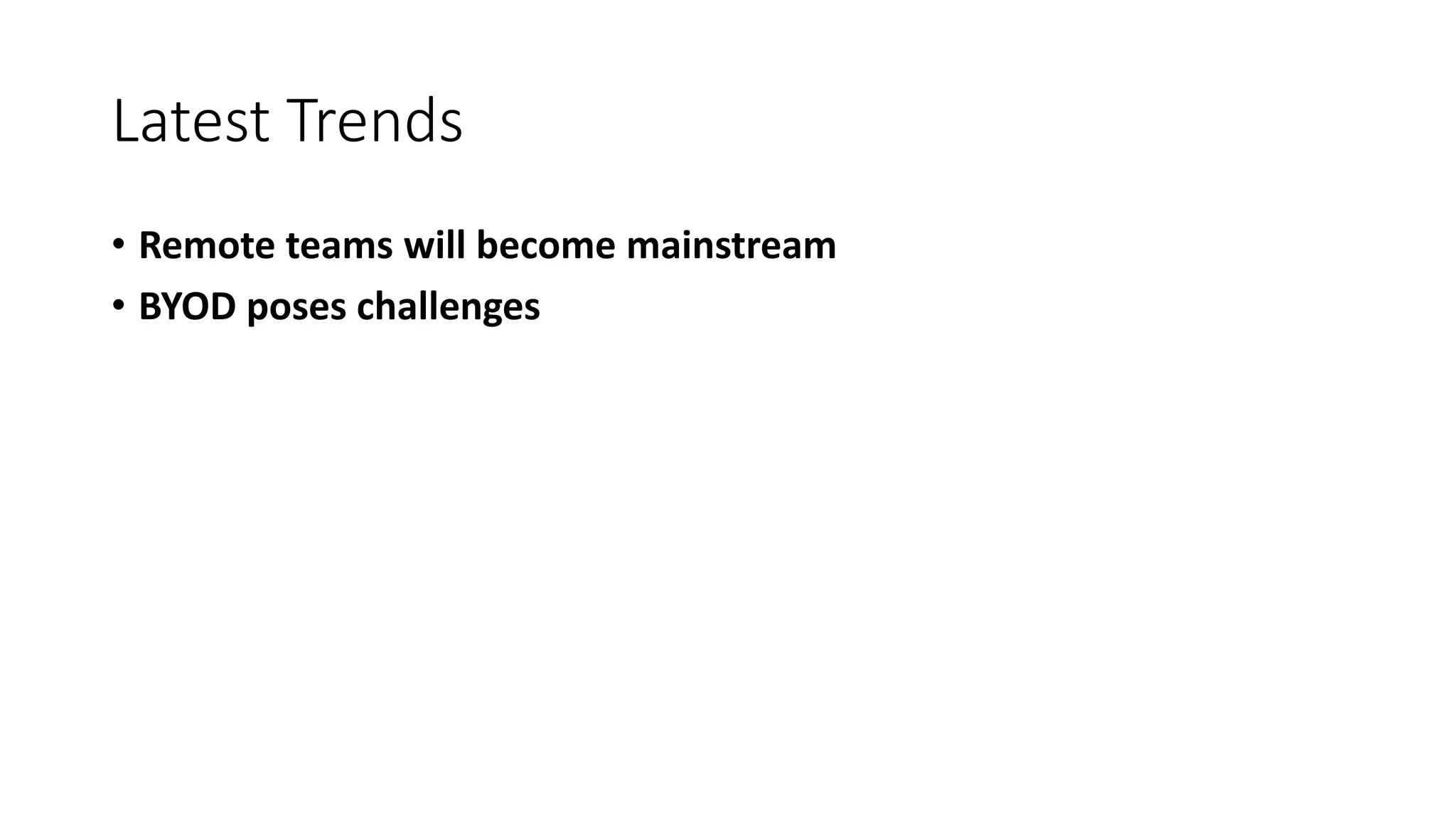 Latest Trends

• Remote teams will become mainstream
• BYOD poses challenges